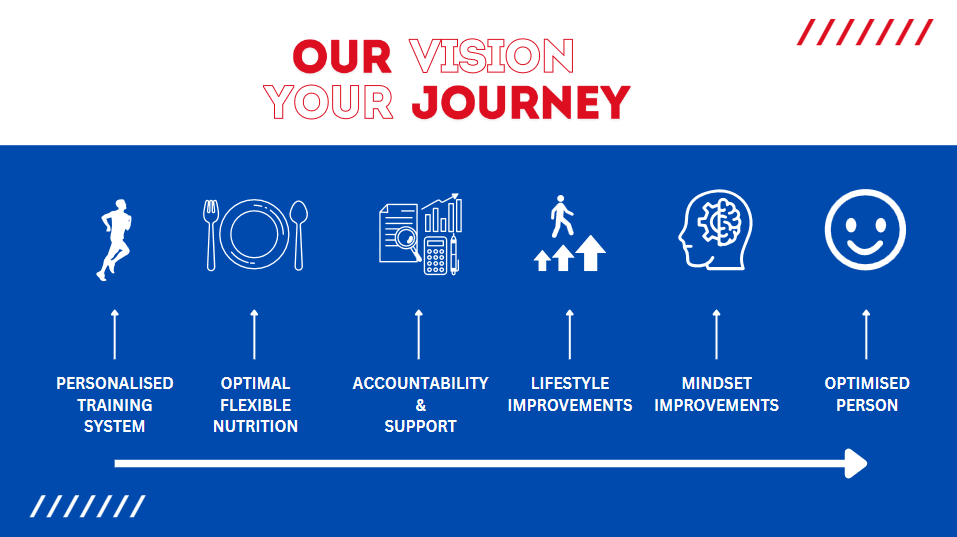 OUR VISION
YOUR JOURNEY

PERSONALISED TRAINING SYSTEM

OPTIMAL FLEXIBLE NUTRITION

ACCOUNTABILITY & SUPPORT

LIFESTYLE IMPROVEMENTS

MINDSET IMPROVEMENTS

OPTIMISED PERSON